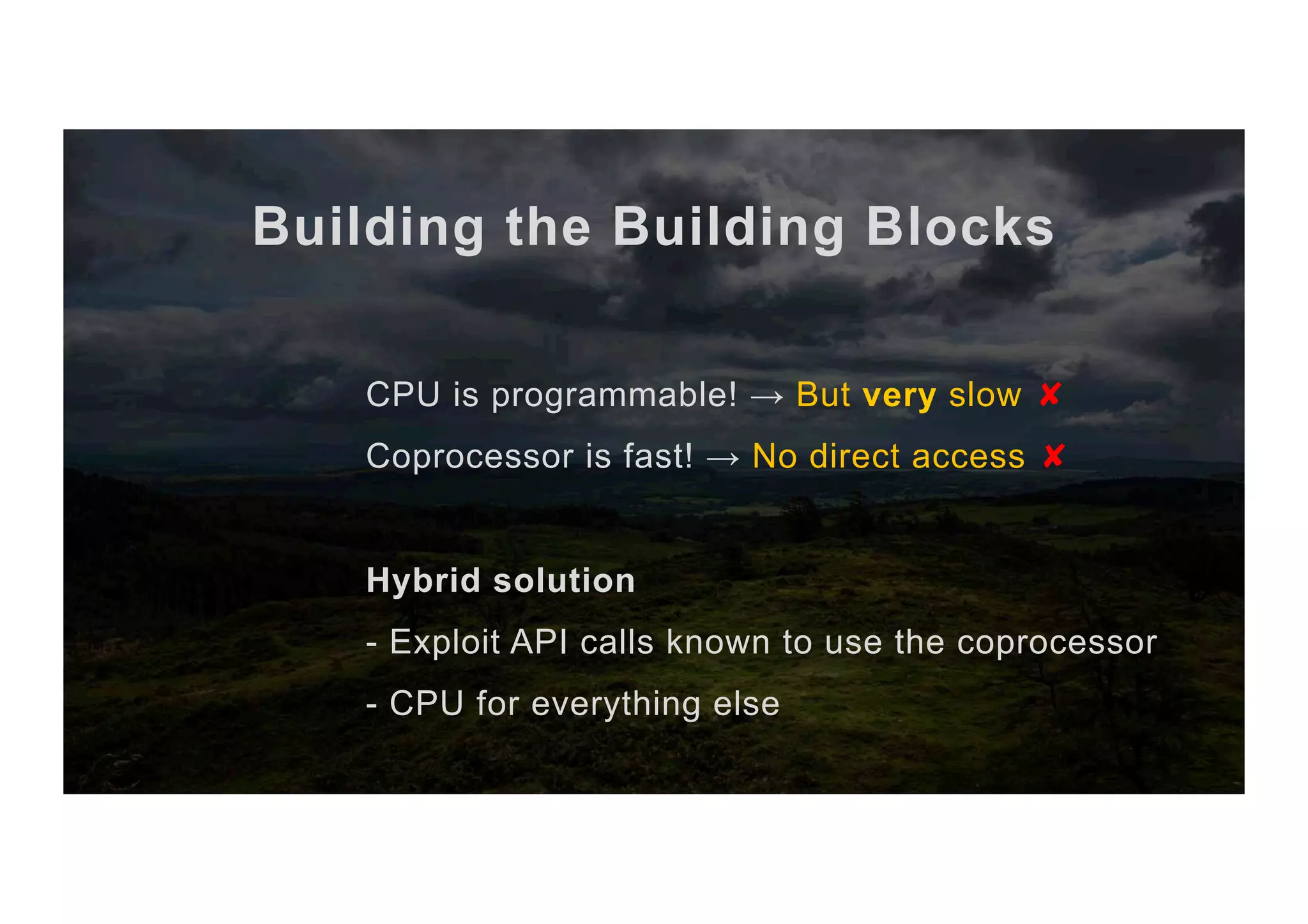 Building the Building Blocks

CPU is programmable! → But very slow ✘

Coprocessor is fast! → No direct access ✘

Hybrid solution

- Exploit API calls known to use the coprocessor

- CPU for everything else